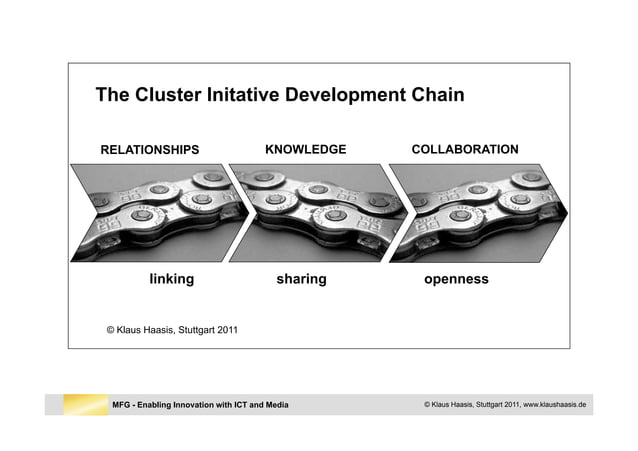 The Cluster Initative Development Chain

RELATIONSHIPS

KNOWLEDGE

COLLABORATION

linking

sharing

openness

© Klaus Haasis, Stuttgart 2011

MFG - Enabling Innovation with ICT and Media

© Klaus Haasis, Stuttgart 2011, www.klaushaasis.de